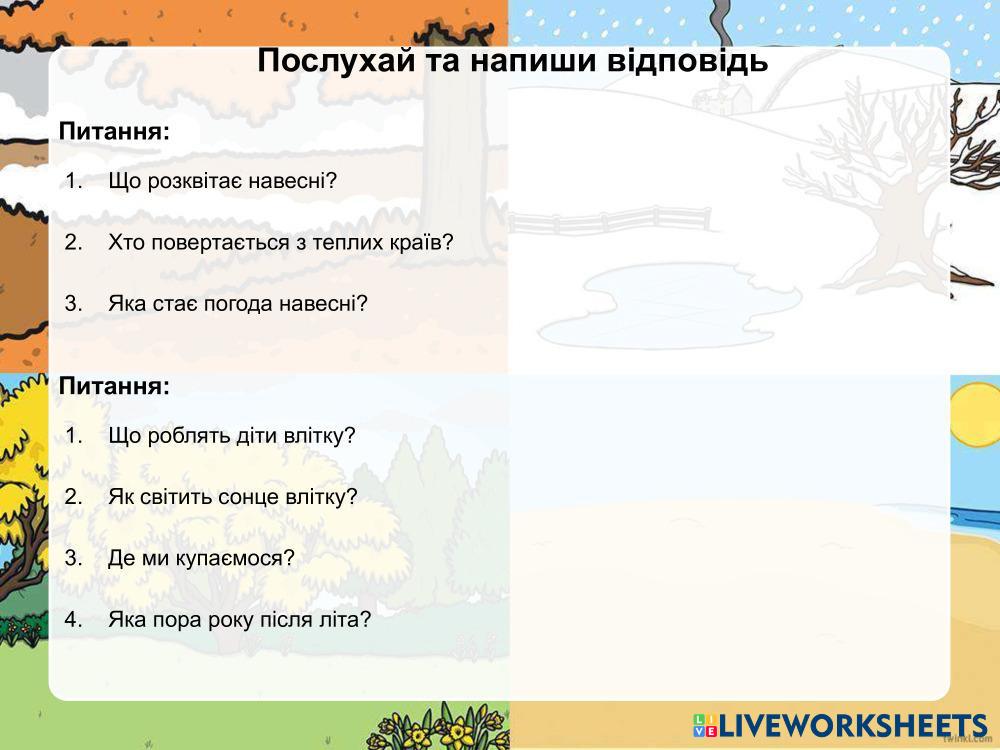 Послухай та напиши відповідь

Питання:

1. Що розквітає навесні?

2. Хто повертається з теплих країв?

3. Яка стає погода навесні?

Питання:

1. Що роблять діти влітку?

2. Як світить сонце влітку?

3. Де ми купаємося?

4. Яка пора року після літа?

twinkl.com

LIVEWORKSHEETS